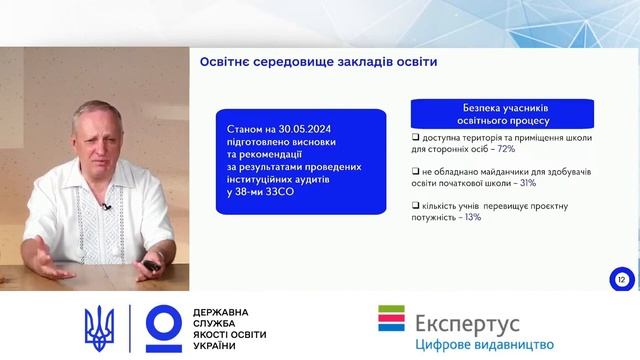 Освітнє середовище закладів освіти

Станом на 30.05.2024 підготовлено висновки та рекомендації за результатами проведених інституційних аудитів у 38-ми ЗЗСО

Безпека учасників освітнього процесу

❑ доступна територія та приміщення школи для сторонніх осіб – 72%

❑ не обладнано майданчики для здобувачів освіти початкової школи – 31%

❑ кількість учнів перевищує проєктну потужність – 13%

12

ДЕРЖАВНА СЛУЖБА ЯКОСТІ ОСВІТИ УКРАЇНИ

Експертус
Цифрове видавництво